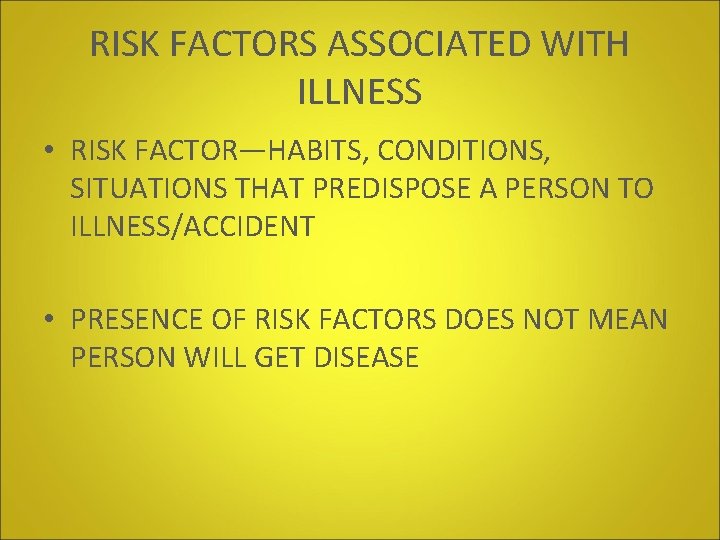 RISK FACTORS ASSOCIATED WITH ILLNESS

• RISK FACTOR—HABITS, CONDITIONS, SITUATIONS THAT PREDISPOSE A PERSON TO ILLNESS/ACCIDENT

• PRESENCE OF RISK FACTORS DOES NOT MEAN PERSON WILL GET DISEASE